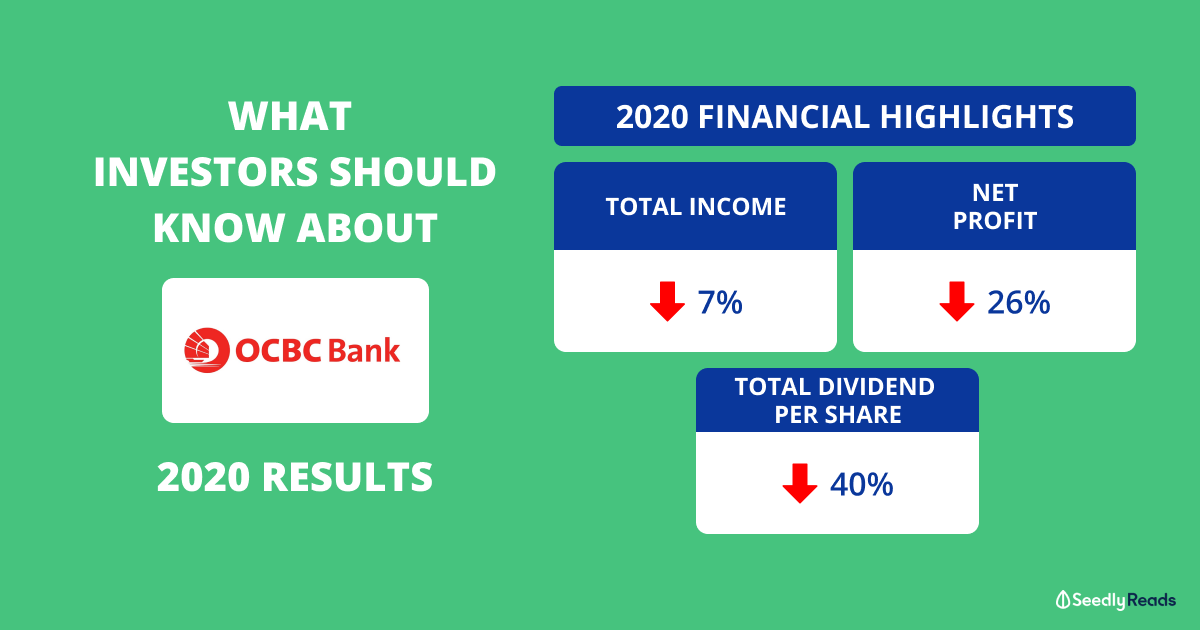 WHAT INVESTORS SHOULD KNOW ABOUT

OCBC Bank

2020 RESULTS

2020 FINANCIAL HIGHLIGHTS

TOTAL INCOME

7%

NET PROFIT

26%

TOTAL DIVIDEND PER SHARE

40%

SeedlyReads